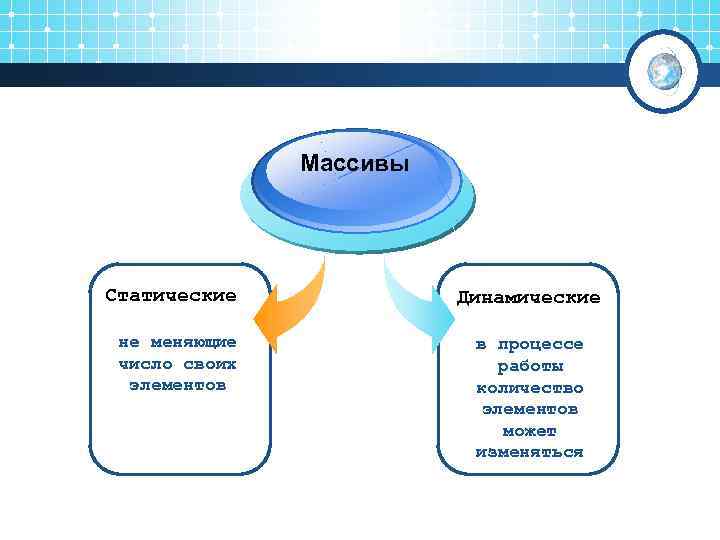 Массивы

Статические

не меняющие число своих элементов

Динамические

в процессе работы количество элементов может изменяться